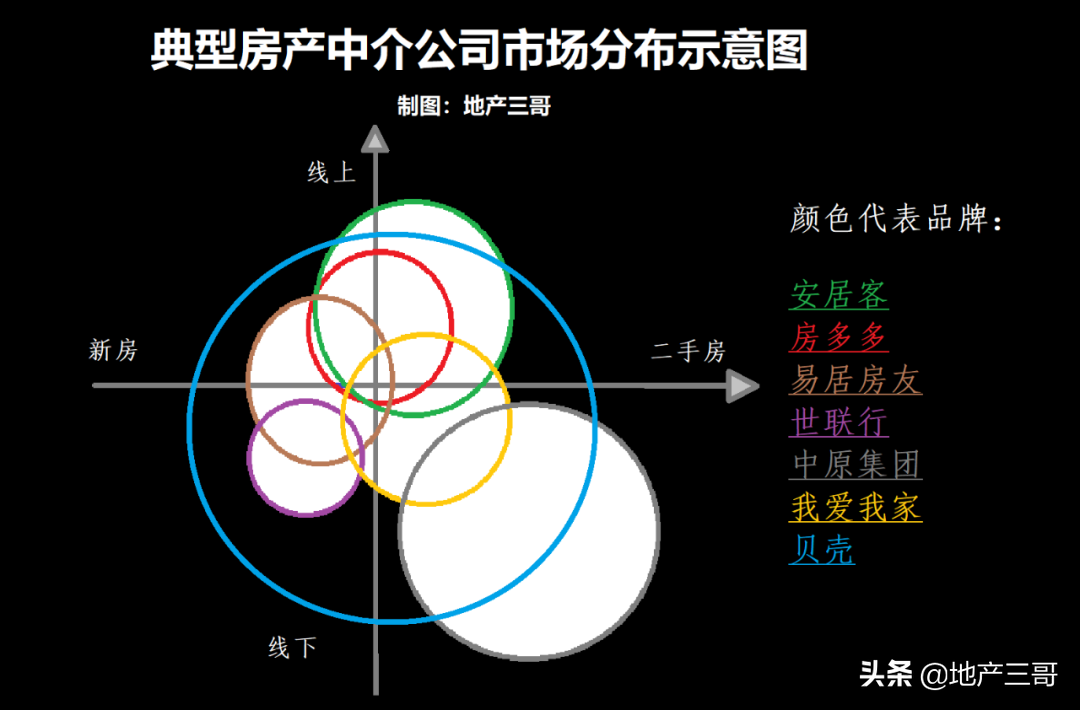 典型房产中介公司市场分布示意图

制图：地产三哥

线上

新房

二手房

线下

颜色代表品牌：

安居客
房多多
易居房友
世联行
中原集团
我爱我家
贝壳

头条 @地产三哥